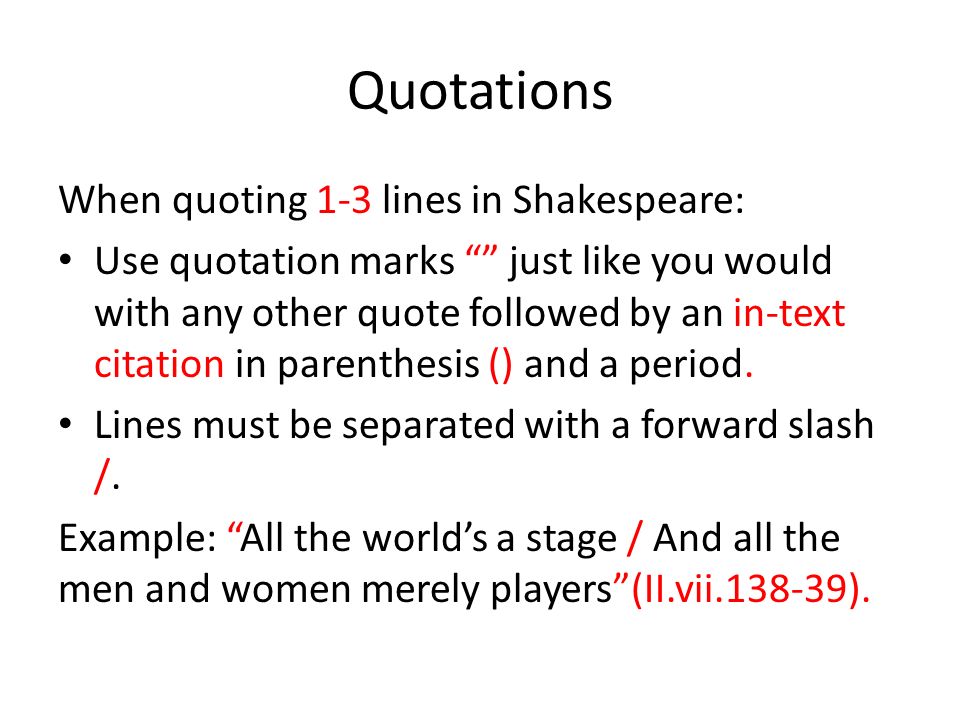 Quotations

When quoting 1-3 lines in Shakespeare:

• Use quotation marks “” just like you would with any other quote followed by an in-text citation in parenthesis () and a period.

• Lines must be separated with a forward slash /.

Example: “All the world’s a stage / And all the men and women merely players”(II.vii.138-39).